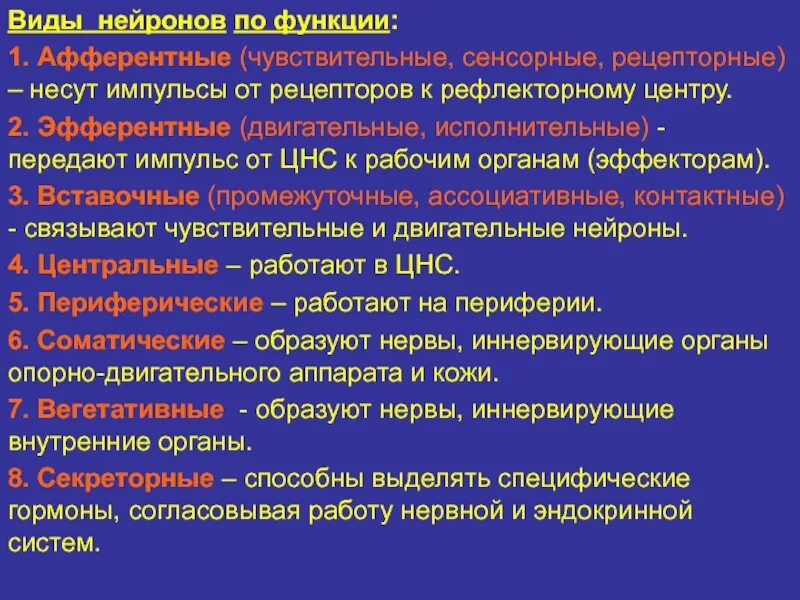 Виды нейронов по функции:

1. Афферентные (чувствительные, сенсорные, рецепторные) – несут импульсы от рецепторов к рефлекторному центру.

2. Эфферентные (двигательные, исполнительные) - передают импульс от ЦНС к рабочим органам (эффекторам).

3. Вставочные (промежуточные, ассоциативные, контактные) - связывают чувствительные и двигательные нейроны.

4. Центральные – работают в ЦНС.

5. Периферические – работают на периферии.

6. Соматические – образуют нервы, иннервирующие органы опорно-двигательного аппарата и кожи.

7. Вегетативные - образуют нервы, иннервирующие внутренние органы.

8. Секреторные – способны выделять специфические гормоны, согласовывая работу нервной и эндокринной систем.